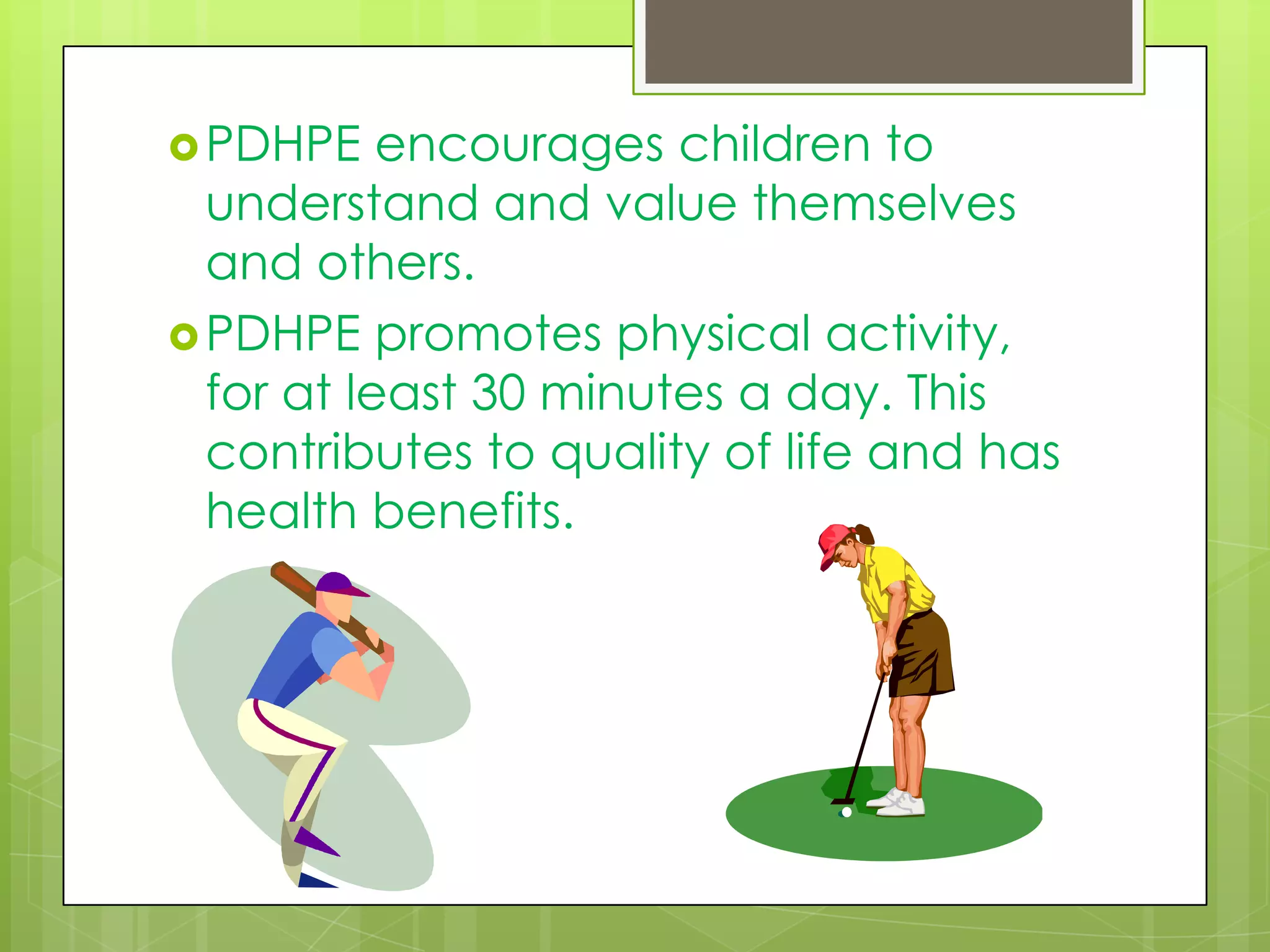 PDHPE encourages children to understand and value themselves and others.

PDHPE promotes physical activity, for at least 30 minutes a day. This contributes to quality of life and has health benefits.